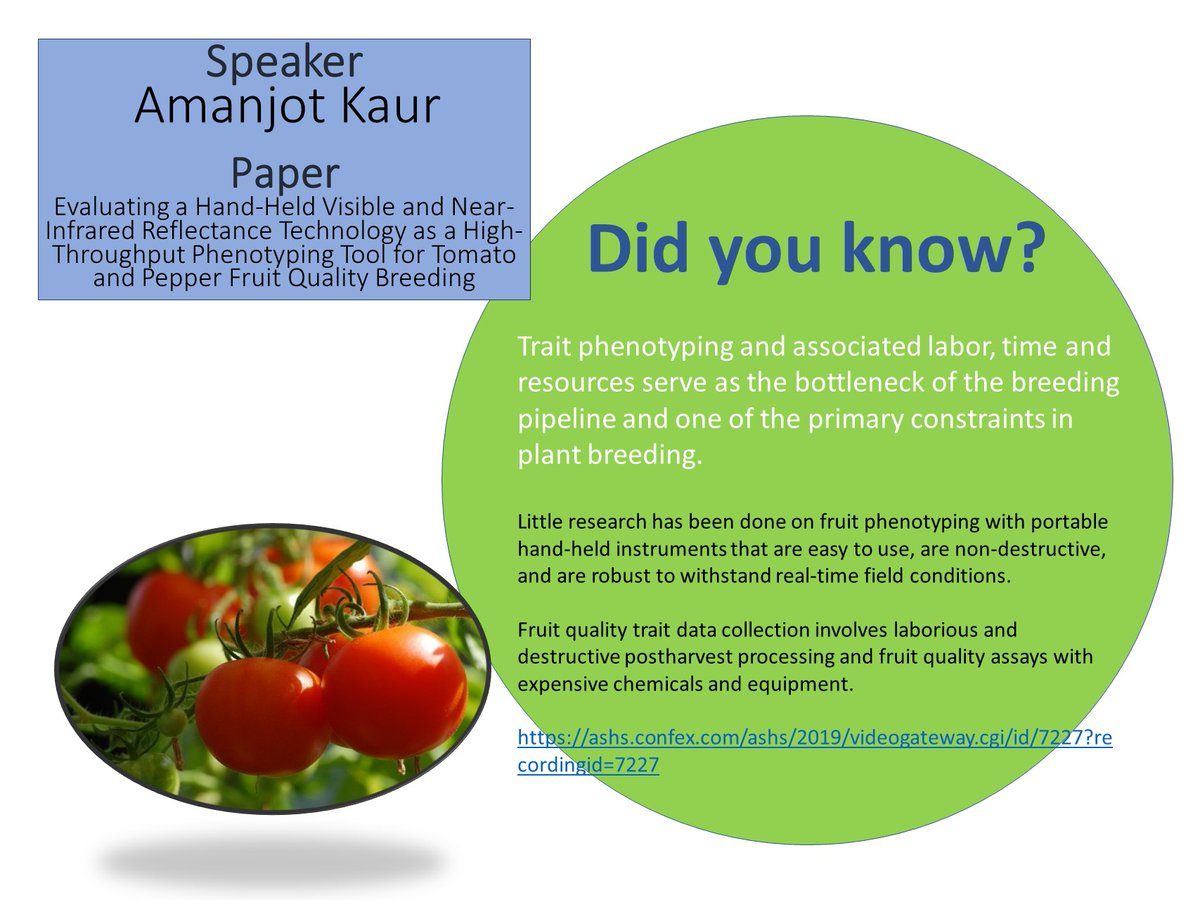 Speaker
Amanjot Kaur

Paper
Evaluating a Hand-Held Visible and Near-Infrared Reflectance Technology as a High-Throughput Phenotyping Tool for Tomato and Pepper Fruit Quality Breeding

Did you know?

Trait phenotyping and associated labor, time and resources serve as the bottleneck of the breeding pipeline and one of the primary constraints in plant breeding.

Little research has been done on fruit phenotyping with portable hand-held instruments that are easy to use, are non-destructive, and are robust to withstand real-time field conditions.

Fruit quality trait data collection involves laborious and destructive postharvest processing and fruit quality assays with expensive chemicals and equipment.

https://ashs.confex.com/ashs/2019/videogateway.cgi/id/7227?recordingid=7227